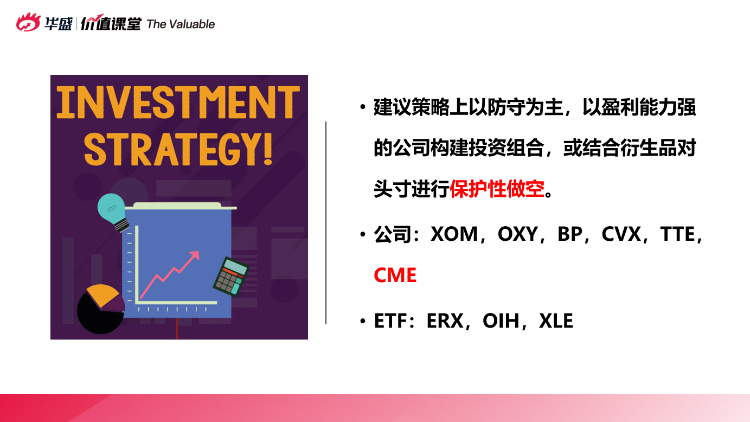 华盛 | 价值课堂 The Valuable

INVESTMENT STRATEGY!

• 建议策略上以防守为主，以盈利能力强的公司构建投资组合，或结合衍生品对头寸进行保护性做空。

• 公司：XOM，OXY，BP，CVX，TTE，CME

• ETF：ERX，OIH，XLE